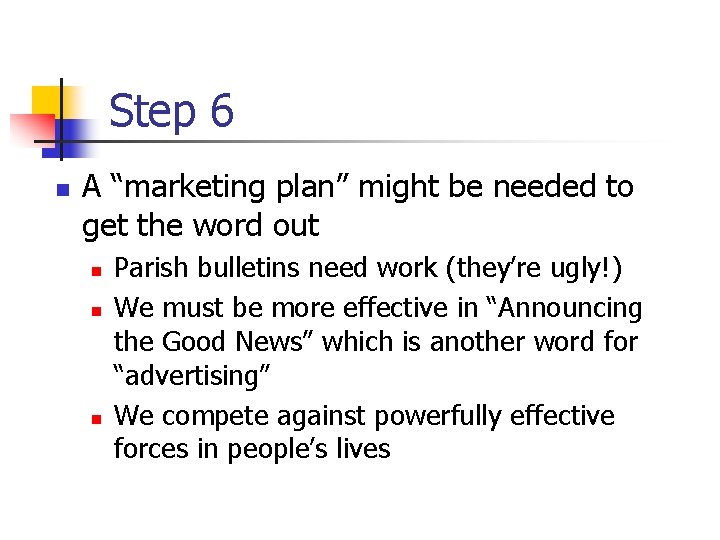 Step 6

A “marketing plan” might be needed to get the word out

Parish bulletins need work (they’re ugly!)

We must be more effective in “Announcing the Good News” which is another word for “advertising”

We compete against powerfully effective forces in people’s lives